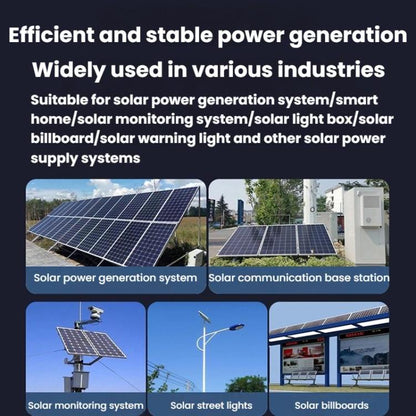 Efficient and stable power generation

Widely used in various industries

Suitable for solar power generation system/smart home/solar monitoring system/solar light box/solar billboard/solar warning light and other solar power supply systems

Solar power generation system

Solar communication base station

Solar monitoring system

Solar street lights

Solar billboards